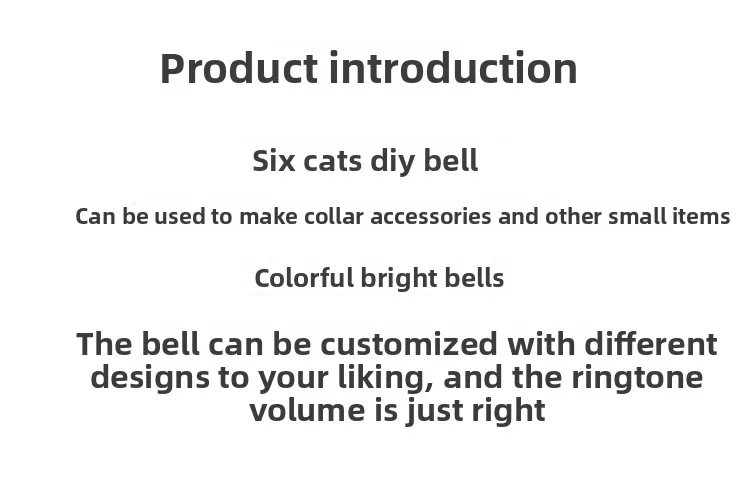 Product introduction

Six cats diy bell

Can be used to make collar accessories and other small items

Colorful bright bells

The bell can be customized with different designs to your liking, and the ringtone volume is just right